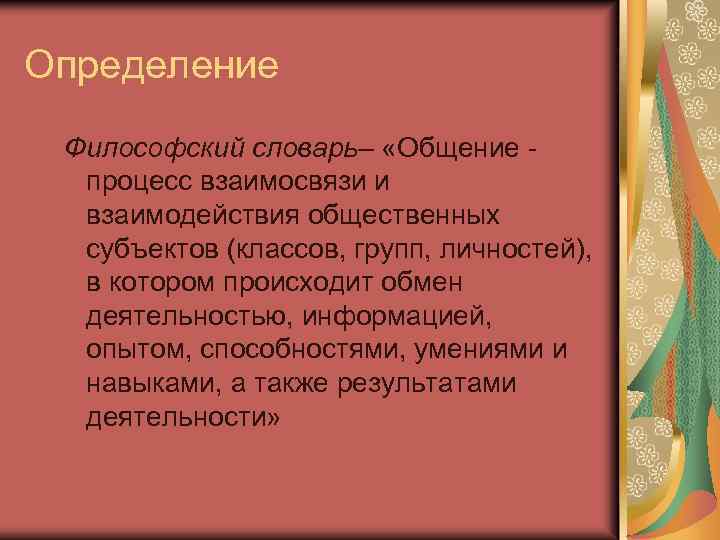 Определение

Философский словарь– «Общение - процесс взаимосвязи и взаимодействия общественных субъектов (классов, групп, личностей), в котором происходит обмен деятельностью, информацией, опытом, способностями, умениями и навыками, а также результатами деятельности»